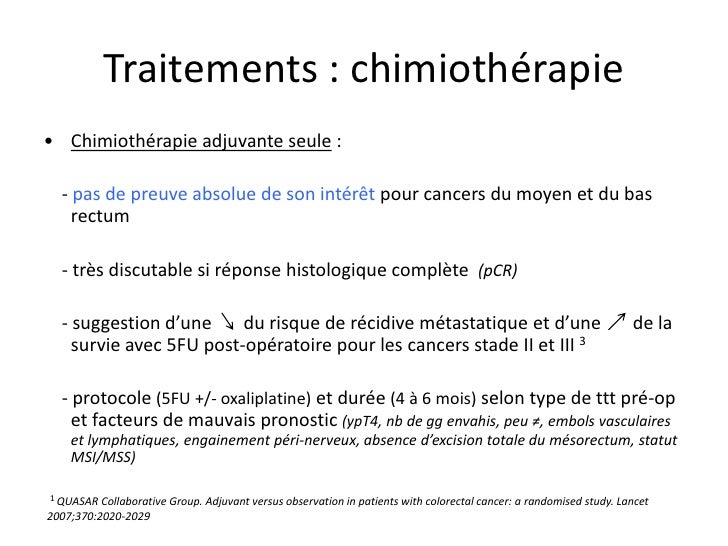 Traitements : chimiothérapie

• Chimiothérapie adjuvante seule :

- pas de preuve absolue de son intérêt pour cancers du moyen et du bas rectum

- très discutable si réponse histologique complète (pCR)

- suggestion d'une ↘ du risque de récidive métastatique et d'une ↗ de la survie avec 5FU post-opératoire pour les cancers stade II et III $^3$

- protocole (5FU +/- oxaliplatine) et durée (4 à 6 mois) selon type de ttt pré-op et facteurs de mauvais pronostic (ypT4, nb de gg envahis, peu ≠, embols vasculaires et lymphatiques, engainement péri-nerveux, absence d'excision totale du mésorectum, statut MSI/MSS)

$^1$ QUASAR Collaborative Group. Adjuvant versus observation in patients with colorectal cancer: a randomised study. Lancet 2007;370:2020-2029